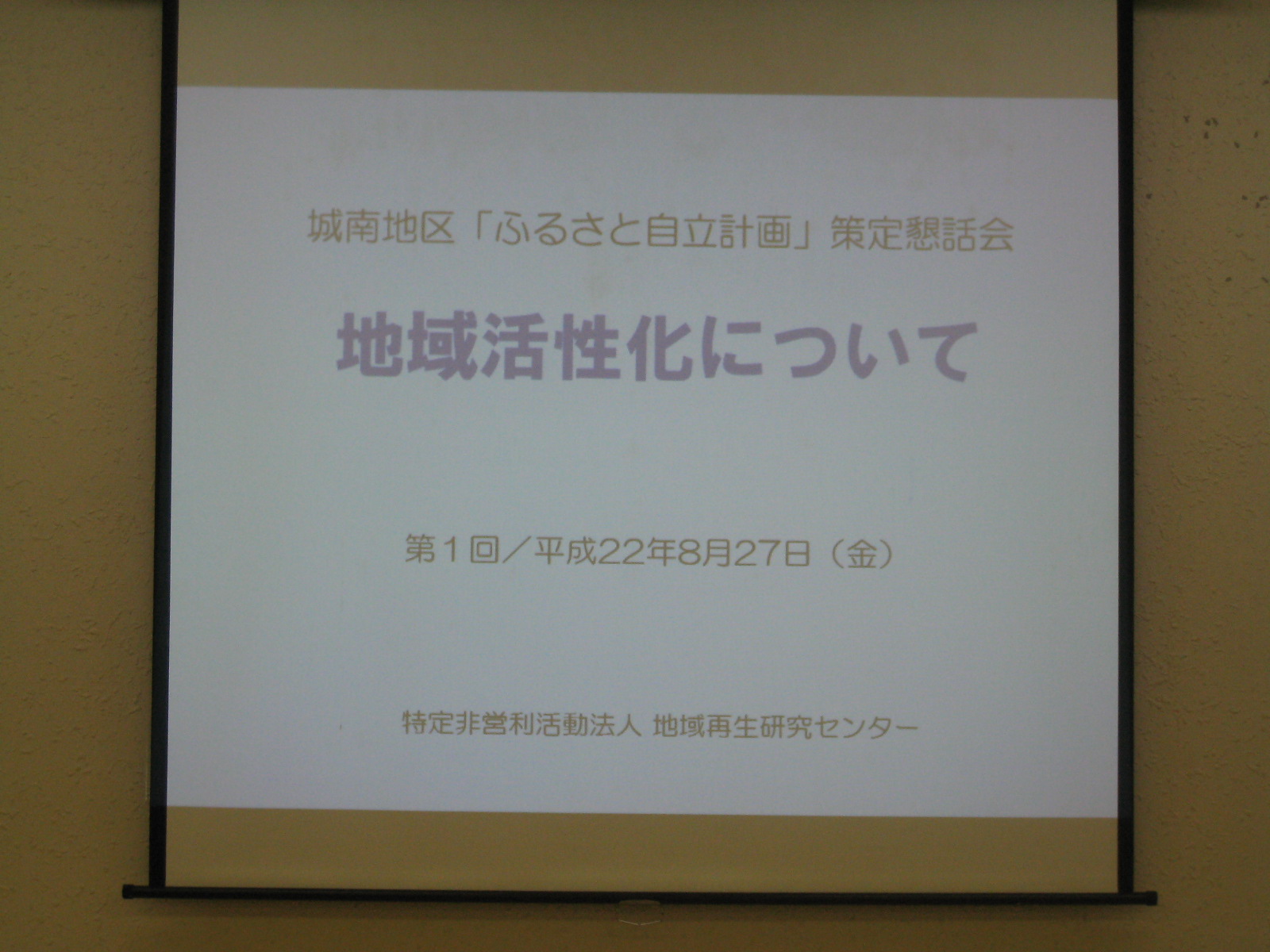 城南地区「ふるさと自立計画」策定懇話会

地域活性化について

第１回／平成22年8月27日（金）

特定非営利活動法人 地域再生研究センター